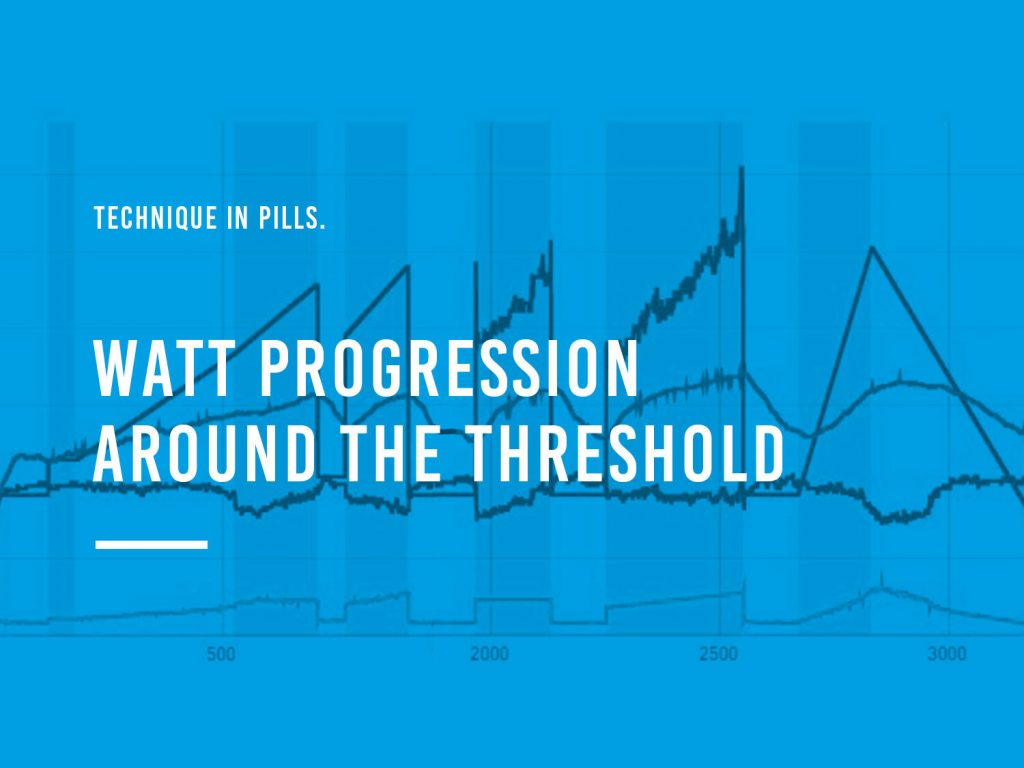 TECHNIQUE IN PILLS.

WATT PROGRESSION AROUND THE THRESHOLD

500
2000
2500
3000